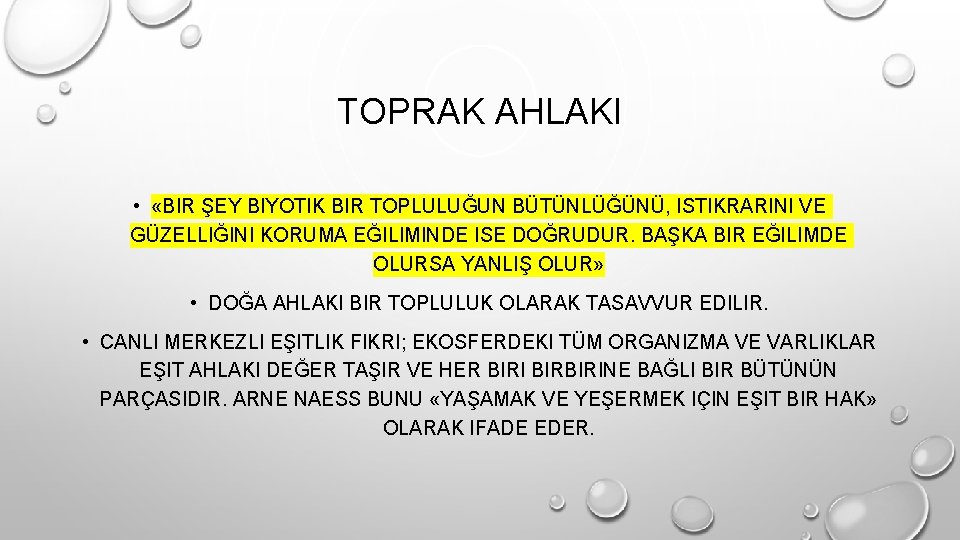 TOPRAK AHLAKI

• «BIR ŞEY BIYOTIK BIR TOPLULUĞUN BÜTÜNLÜĞÜNÜ, ISTIKRARINI VE GÜZELLIĞINI KORUMA EĞILIMINDE ISE DOĞRUDUR. BAŞKA BIR EĞILIMDE OLURSA YANLIŞ OLUR»

• DOĞA AHLAKI BIR TOPLULUK OLARAK TASAVVUR EDILIR.

• CANLI MERKEZLI EŞITLIK FIKRI; EKOSFERDEKI TÜM ORGANIZMA VE VARLIKLAR EŞIT AHLAKI DEĞER TAŞIR VE HER BIRI BIRBIRINE BAĞLI BIR BÜTÜNÜN PARÇASIDIR. ARNE NAESS BUNU «YAŞAMAK VE YEŞERMEK IÇIN EŞIT BIR HAK» OLARAK IFADE EDER.